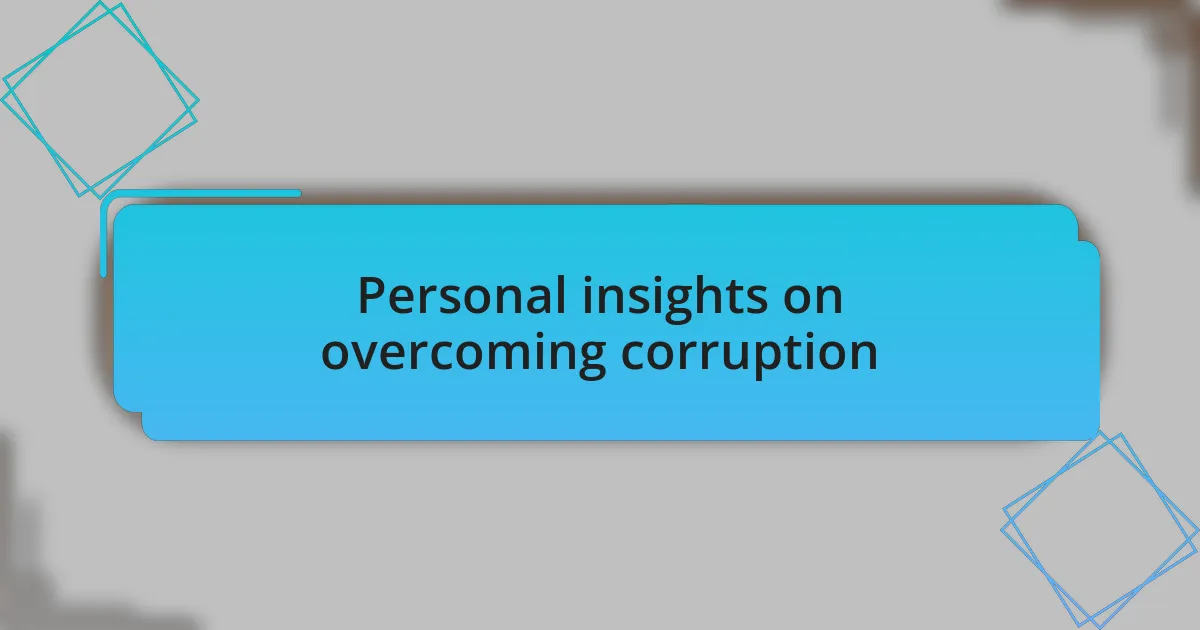 Personal insights on overcoming corruption